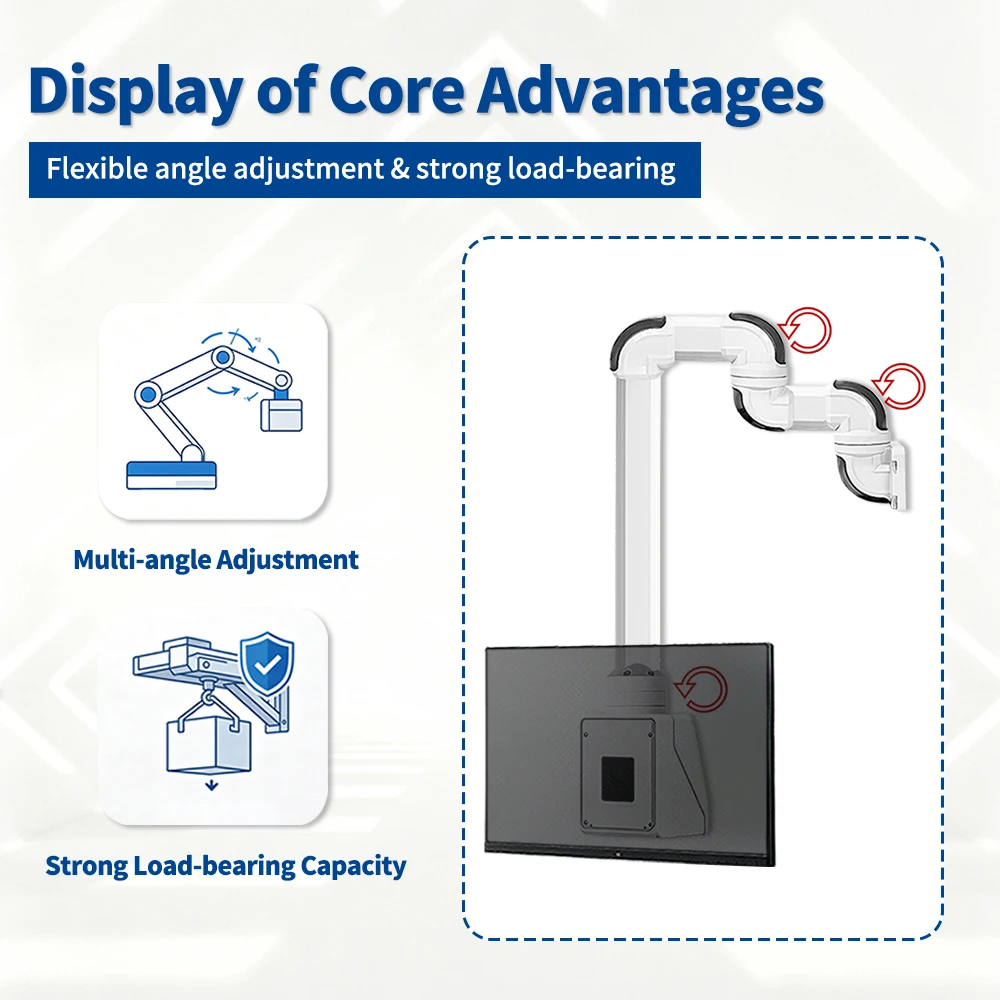 Display of Core Advantages

Flexible angle adjustment & strong load-bearing

Multi-angle Adjustment

Strong Load-bearing Capacity